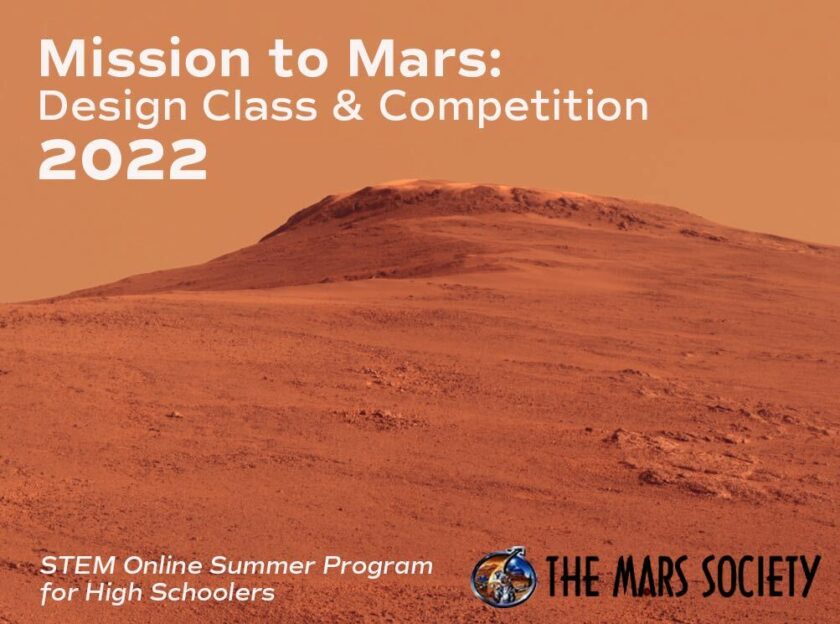 Mission to Mars:
Design Class & Competition
2022

STEM Online Summer Program for High Schoolers

THE MARS SOCIETY